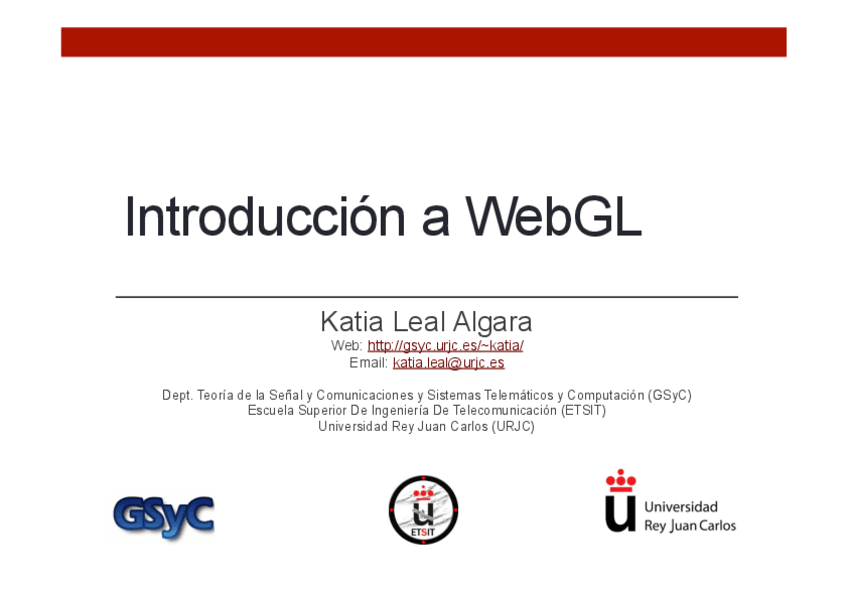 Introducción a WebGL

Katia Leal Algara
Web: http://gsyc.urjc.es/~katia/
Email: katia.leal@urjc.es

Dept. Teoría de la Señal y Comunicaciones y Sistemas Telemáticos y Computación (GSyC)
Escuela Superior De Ingeniería De Telecomunicación (ETSIT)
Universidad Rey Juan Carlos (URJC)

GSyC

ETSIT

Universidad
Rey Juan Carlos